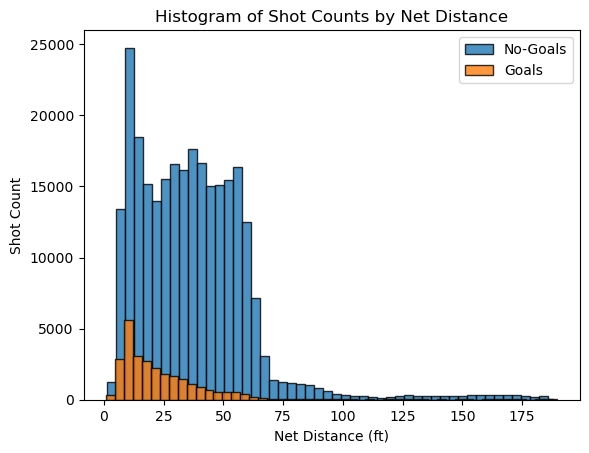 Histogram of Shot Counts by Net Distance

No-Goals
Goals

Shot Count

25000
20000
15000
10000
5000
0

0 25 50 75 100 125 150 175

Net Distance (ft)